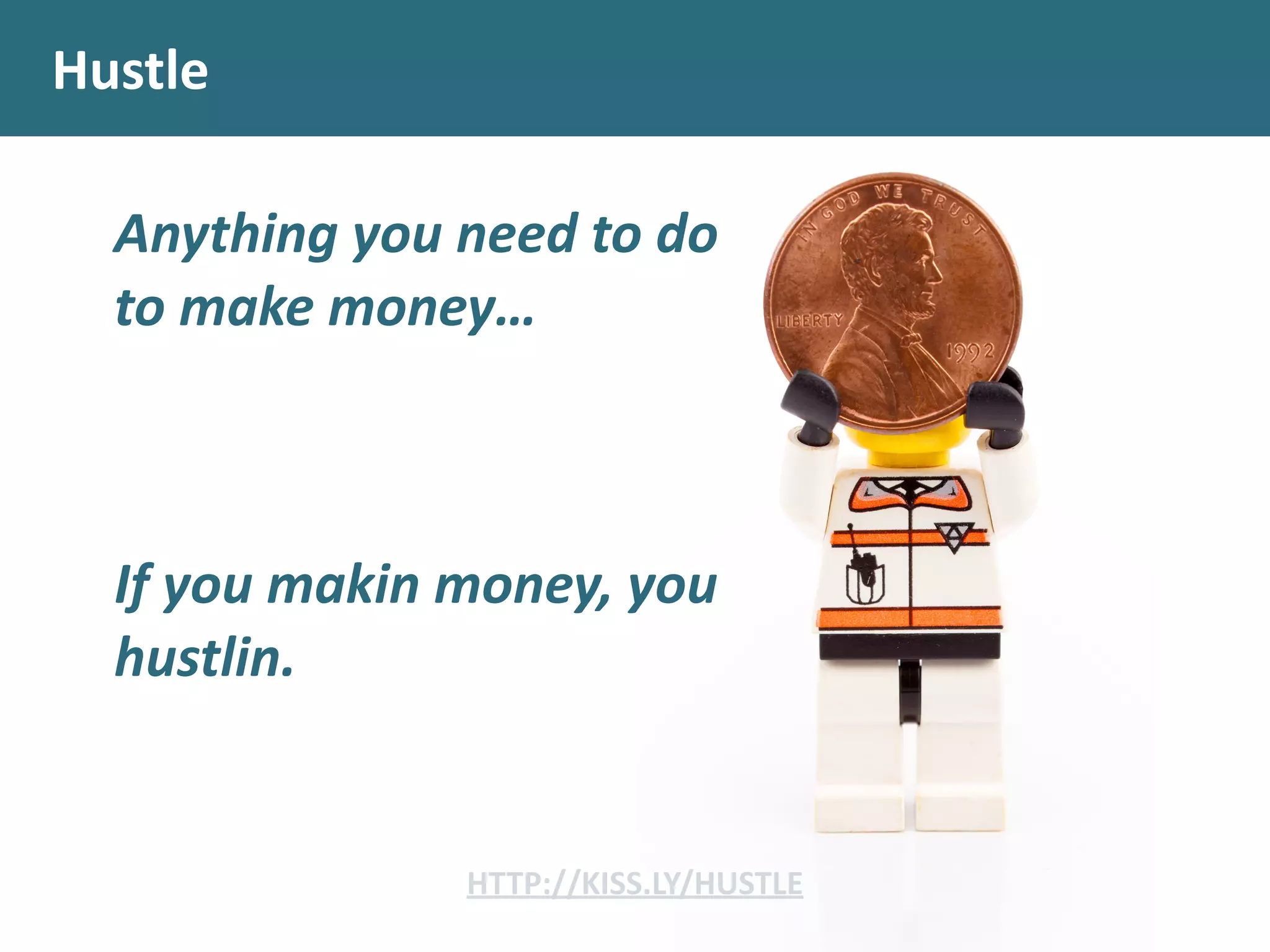 Hustle

Anything you need to do to make money…

If you makin money, you hustlin.

IN GOD WE TRUST
LIBERTY
1992

HTTP://KISS.LY/HUSTLE